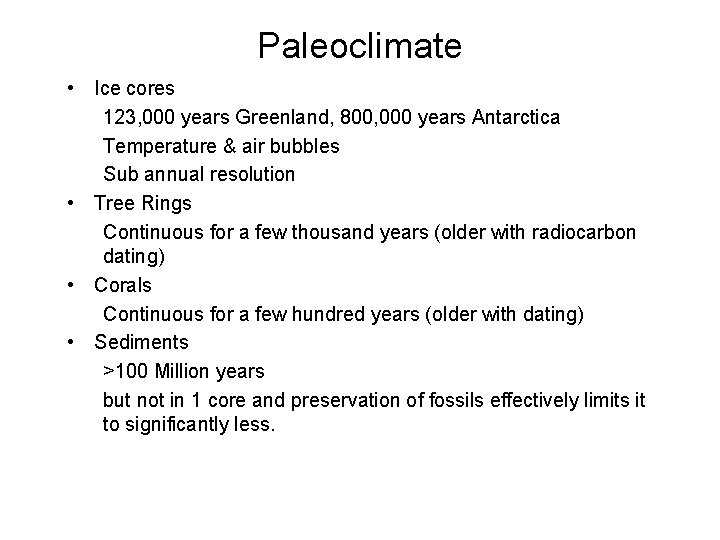 Paleoclimate

• Ice cores

123,000 years Greenland, 800,000 years Antarctica

Temperature & air bubbles

Sub annual resolution

• Tree Rings

Continuous for a few thousand years (older with radiocarbon dating)

• Corals

Continuous for a few hundred years (older with dating)

• Sediments

>100 Million years

but not in 1 core and preservation of fossils effectively limits it to significantly less.